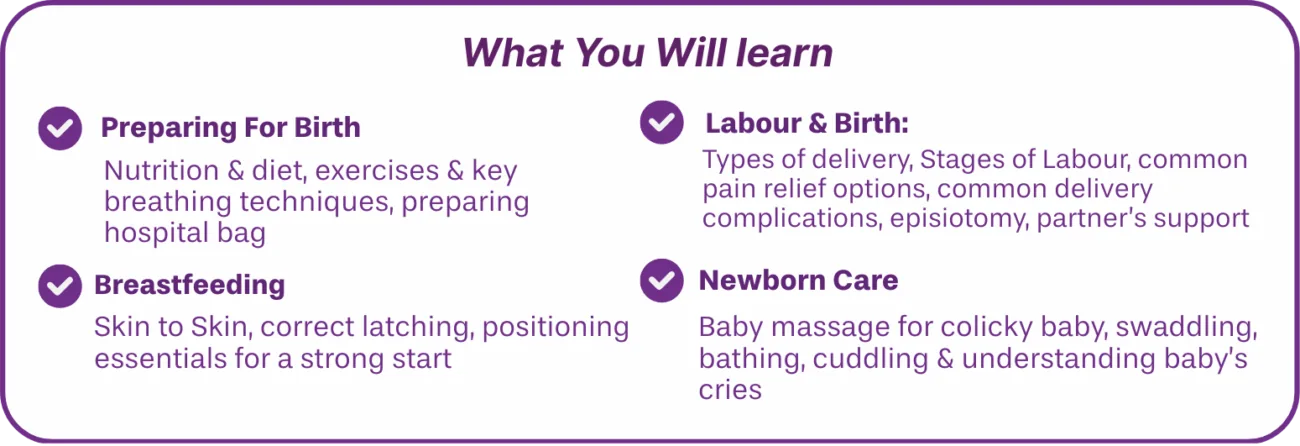 What You Will learn

Preparing For Birth

Nutrition & diet, exercises & key breathing techniques, preparing hospital bag

Breastfeeding

Skin to Skin, correct latching, positioning essentials for a strong start

Labour & Birth:

Types of delivery, Stages of Labour, common pain relief options, common delivery complications, episiotomy, partner's support

Newborn Care

Baby massage for colicky baby, swaddling, bathing, cuddling & understanding baby's cries